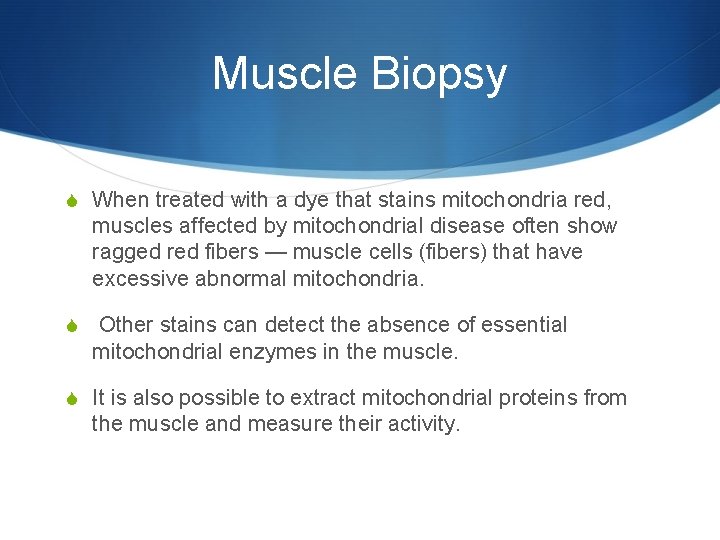 Muscle Biopsy

When treated with a dye that stains mitochondria red, muscles affected by mitochondrial disease often show ragged red fibers — muscle cells (fibers) that have excessive abnormal mitochondria.

Other stains can detect the absence of essential mitochondrial enzymes in the muscle.

It is also possible to extract mitochondrial proteins from the muscle and measure their activity.